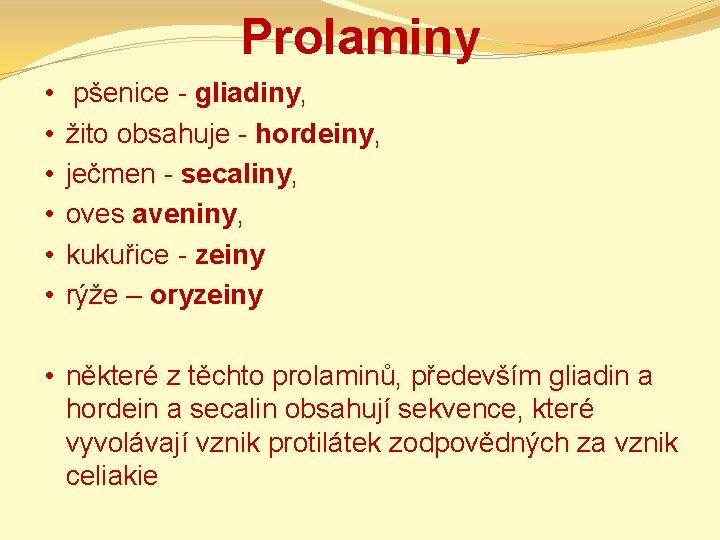 Prolaminy

• pšenice - gliadiny,
• žito obsahuje - hordeiny,
• ječmen - secaliny,
• oves aveniny,
• kukuřice - zeiny
• rýže – oryzeiny

• některé z těchto prolaminů, především gliadin a hordein a secalin obsahují sekvence, které vyvolávají vznik protilátek zodpovědných za vznik celiakie